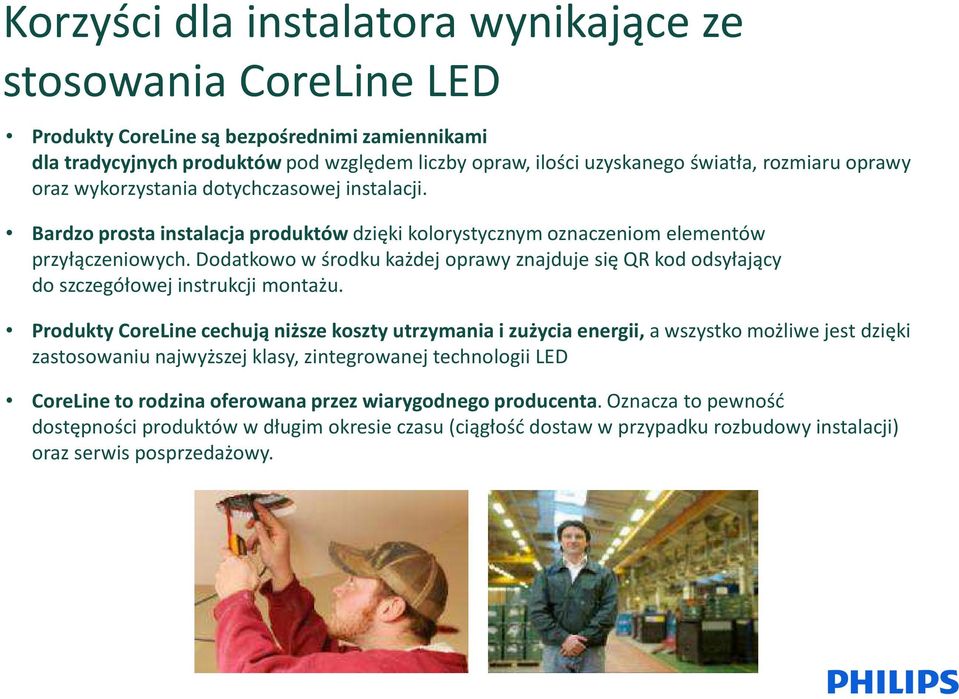 Korzyści dla instalatora wynikające ze stosowania CoreLine LED

• Produkty CoreLine są bezpośrednimi zamiennikami dla tradycyjnych produktów pod względem liczby opraw, ilości uzyskanego światła, rozmiaru oprawy oraz wykorzystania dotychczasowej instalacji.

• Bardzo prosta instalacja produktów dzięki kolorystycznym oznaczeniom elementów przyłączeniowych. Dodatkowo w środku każdej oprawy znajduje się QR kod odsyłający do szczegółowej instrukcji montażu.

• Produkty CoreLine cechują niższe koszty utrzymania i zużycia energii, a wszystko możliwe jest dzięki zastosowaniu najwyższej klasy, zintegrowanej technologii LED

• CoreLine to rodzina oferowana przez wiarygodnego producenta. Oznacza to pewność dostępności produktów w długim okresie czasu (ciągłość dostaw w przypadku rozbudowy instalacji) oraz serwis posprzedażowy.

PHILIPS